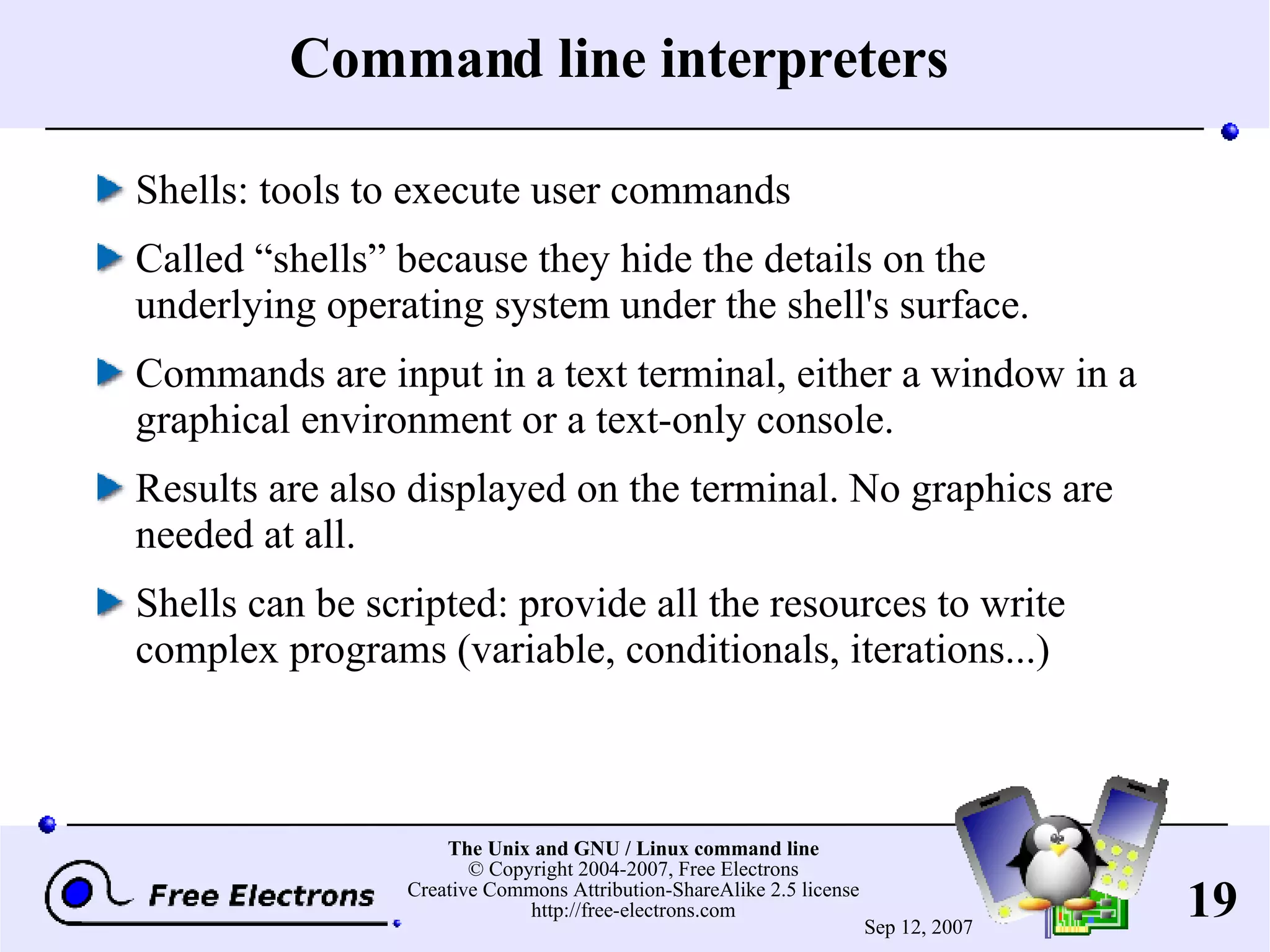 Command line interpreters

Shells: tools to execute user commands

Called “shells” because they hide the details on the underlying operating system under the shell's surface.

Commands are input in a text terminal, either a window in a graphical environment or a text-only console.

Results are also displayed on the terminal. No graphics are needed at all.

Shells can be scripted: provide all the resources to write complex programs (variable, conditionals, iterations...)

Free Electrons

The Unix and GNU / Linux command line
© Copyright 2004-2007, Free Electrons
Creative Commons Attribution-ShareAlike 2.5 license
http://free-electrons.com

Sep 12, 2007

19